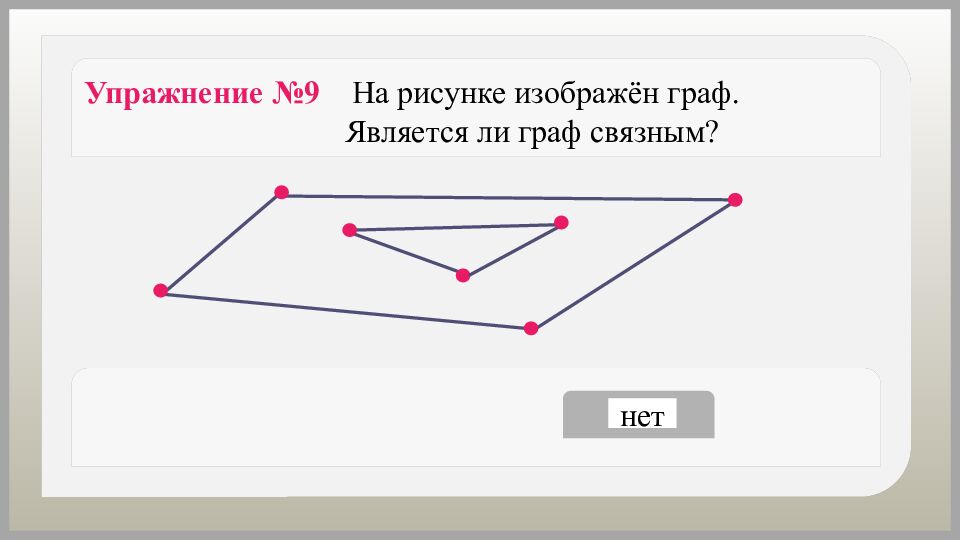 Упражнение №9 На рисунке изображён граф. Является ли граф связным?

нет